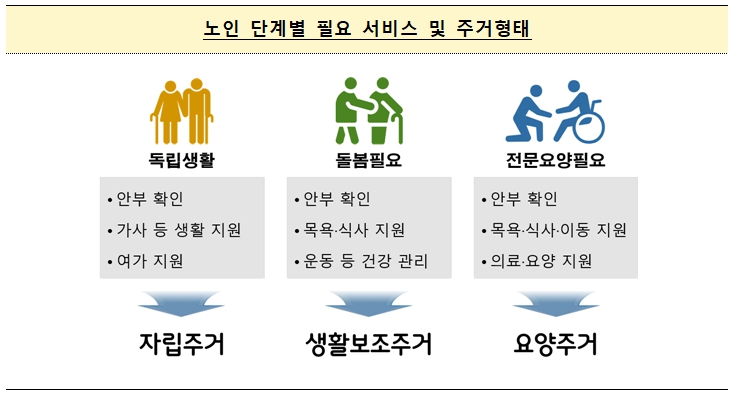 노인 단계별 필요 서비스 및 주거형태

독립생활

• 안부 확인
• 가사 등 생활 지원
• 여가 지원

자립주거

돌봄필요

• 안부 확인
• 목욕·식사 지원
• 운동 등 건강 관리

생활보조주거

전문요양필요

• 안부 확인
• 목욕·식사·이동 지원
• 의료·요양 지원

요양주거